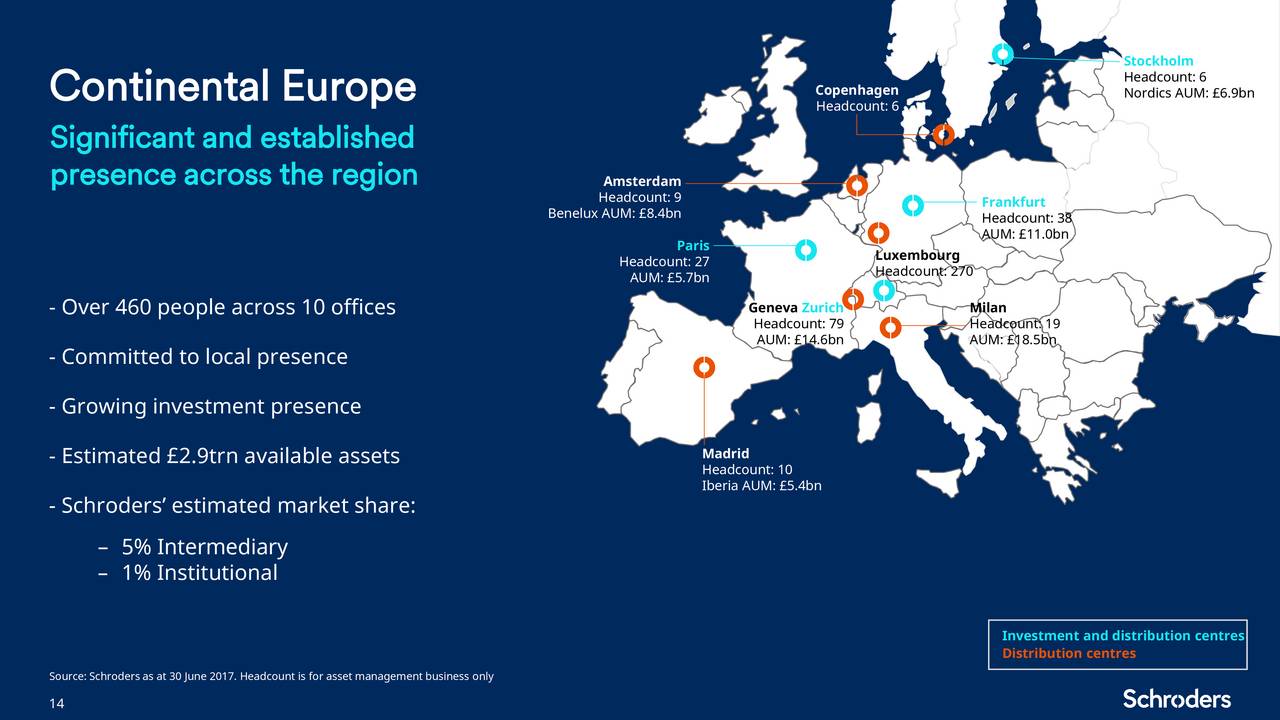 Continental Europe

Significant and established presence across the region

- Over 460 people across 10 offices

- Committed to local presence

- Growing investment presence

- Estimated £2.9trn available assets

- Schroders' estimated market share:

– 5% Intermediary
– 1% Institutional

Stockholm
Headcount: 6
Nordics AUM: £6.9bn

Copenhagen
Headcount: 6

Amsterdam
Headcount: 9
Benelux AUM: £8.4bn

Frankfurt
Headcount: 38
AUM: £11.0bn

Paris
Headcount: 27
AUM: £5.7bn

Luxembourg
Headcount: 270

Geneva Zurich
Headcount: 79
AUM: £14.6bn

Milan
Headcount: 19
AUM: £18.5bn

Madrid
Headcount: 10
Iberia AUM: £5.4bn

Investment and distribution centres
Distribution centres

Source: Schroders as at 30 June 2017. Headcount is for asset management business only

14

Schroders